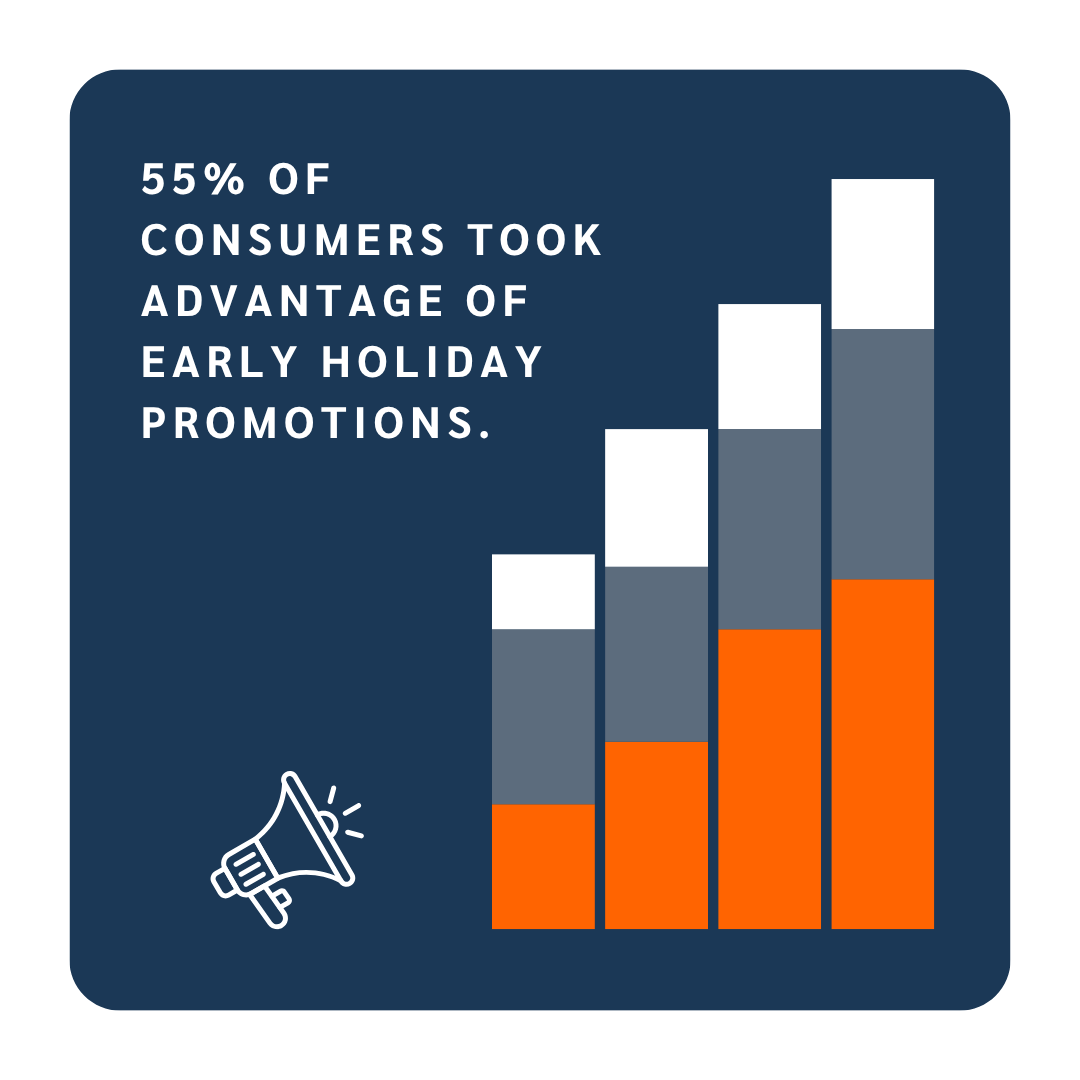 55% OF CONSUMERS TOOK ADVANTAGE OF EARLY HOLIDAY PROMOTIONS.